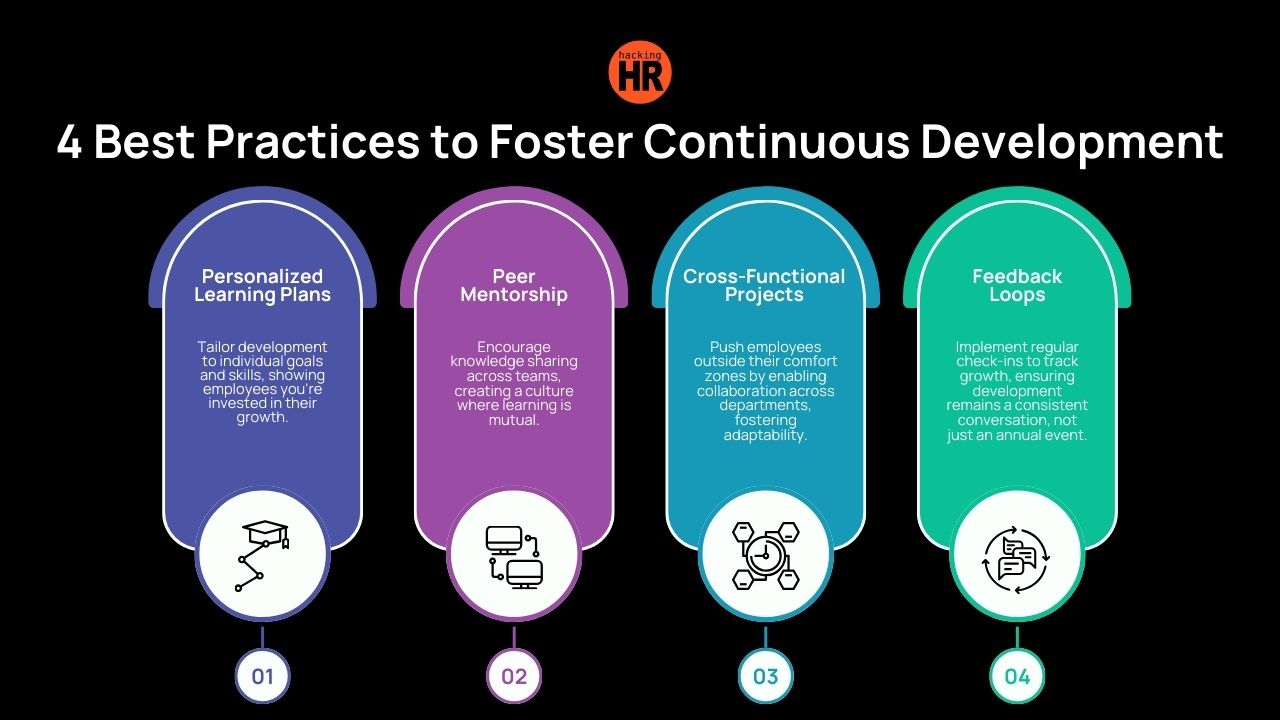 hacking HR

4 Best Practices to Foster Continuous Development

Personalized Learning Plans

Tailor development to individual goals and skills, showing employees you're invested in their growth.

01

Peer Mentorship

Encourage knowledge sharing across teams, creating a culture where learning is mutual.

02

Cross-Functional Projects

Push employees outside their comfort zones by enabling collaboration across departments, fostering adaptability.

03

Feedback Loops

Implement regular check-ins to track growth, ensuring development remains a consistent conversation, not just an annual event.

04